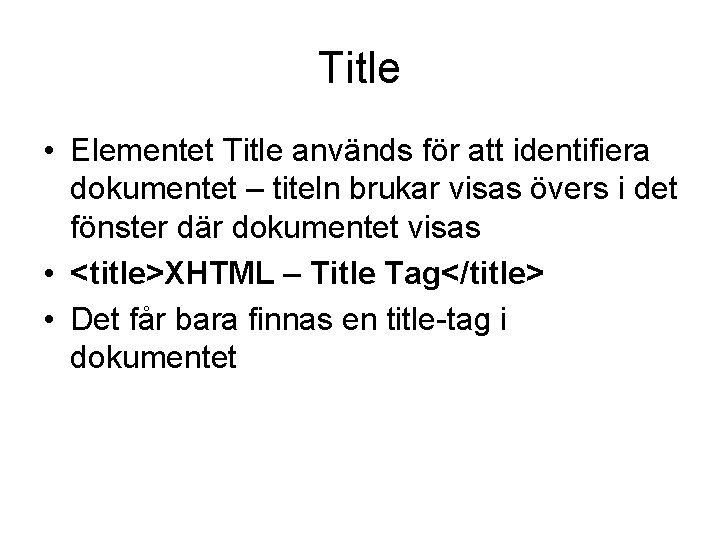 Title

• Elementet Title används för att identifiera dokumentet – titeln brukar visas övers i det fönster där dokumentet visas

• <title>XHTML – Title Tag</title>

• Det får bara finnas en title-tag i dokumentet